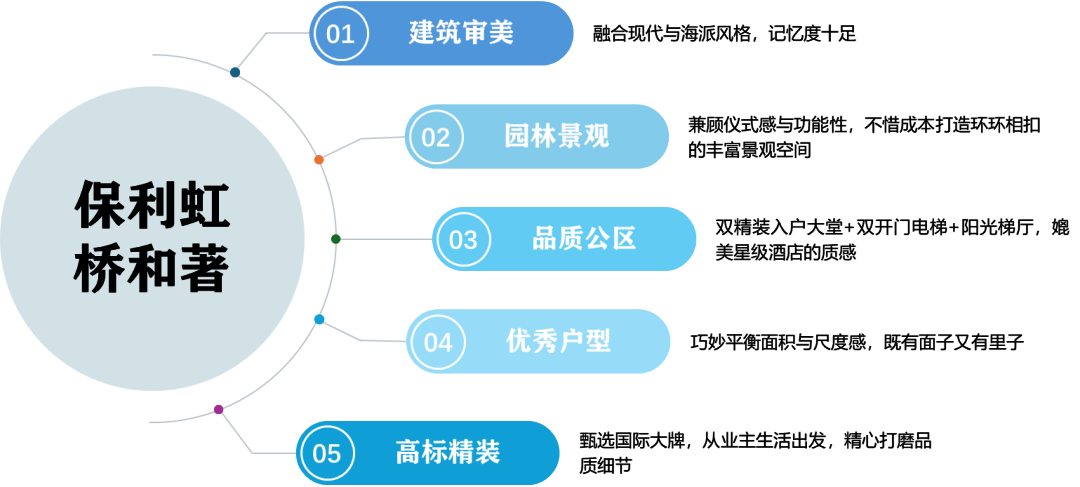 保利虹桥和著

01 建筑审美

融合现代与海派风格，记忆度十足

02 园林景观

兼顾仪式感与功能性，不惜成本打造环环相扣的丰富景观空间

03 品质公区

双精装入户大堂+双开门电梯+阳光梯厅，媲美星级酒店的质感

04 优秀户型

巧妙平衡面积与尺度感，既有面子又有里子

05 高标精装

甄选国际大牌，从业主生活出发，精心打磨品质细节